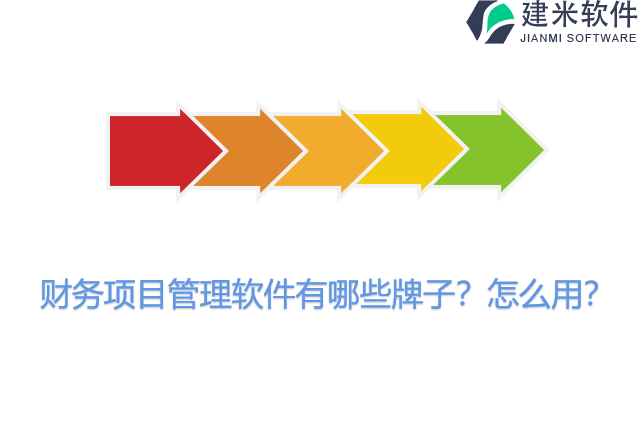 建米软件
JIANMI SOFTWARE

财务项目管理软件有哪些牌子？怎么用?